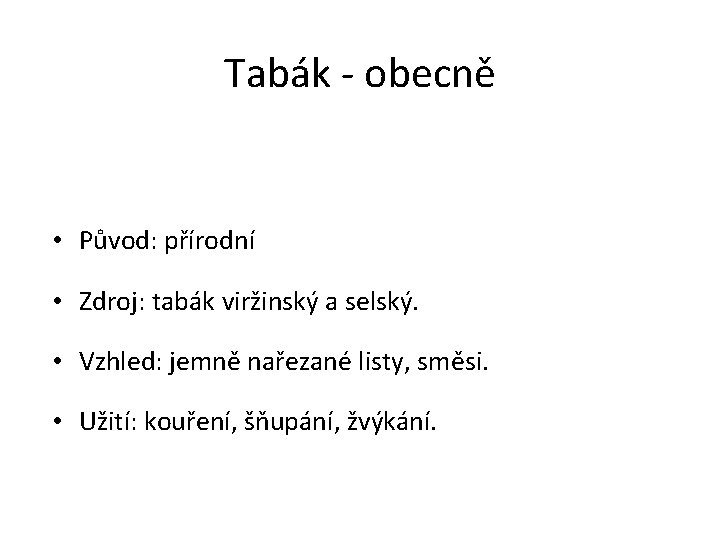 Tabák - obecně

• Původ: přírodní

• Zdroj: tabák viržinský a selský.

• Vzhled: jemně nařezané listy, směsi.

• Užití: kouření, šňupání, žvýkání.